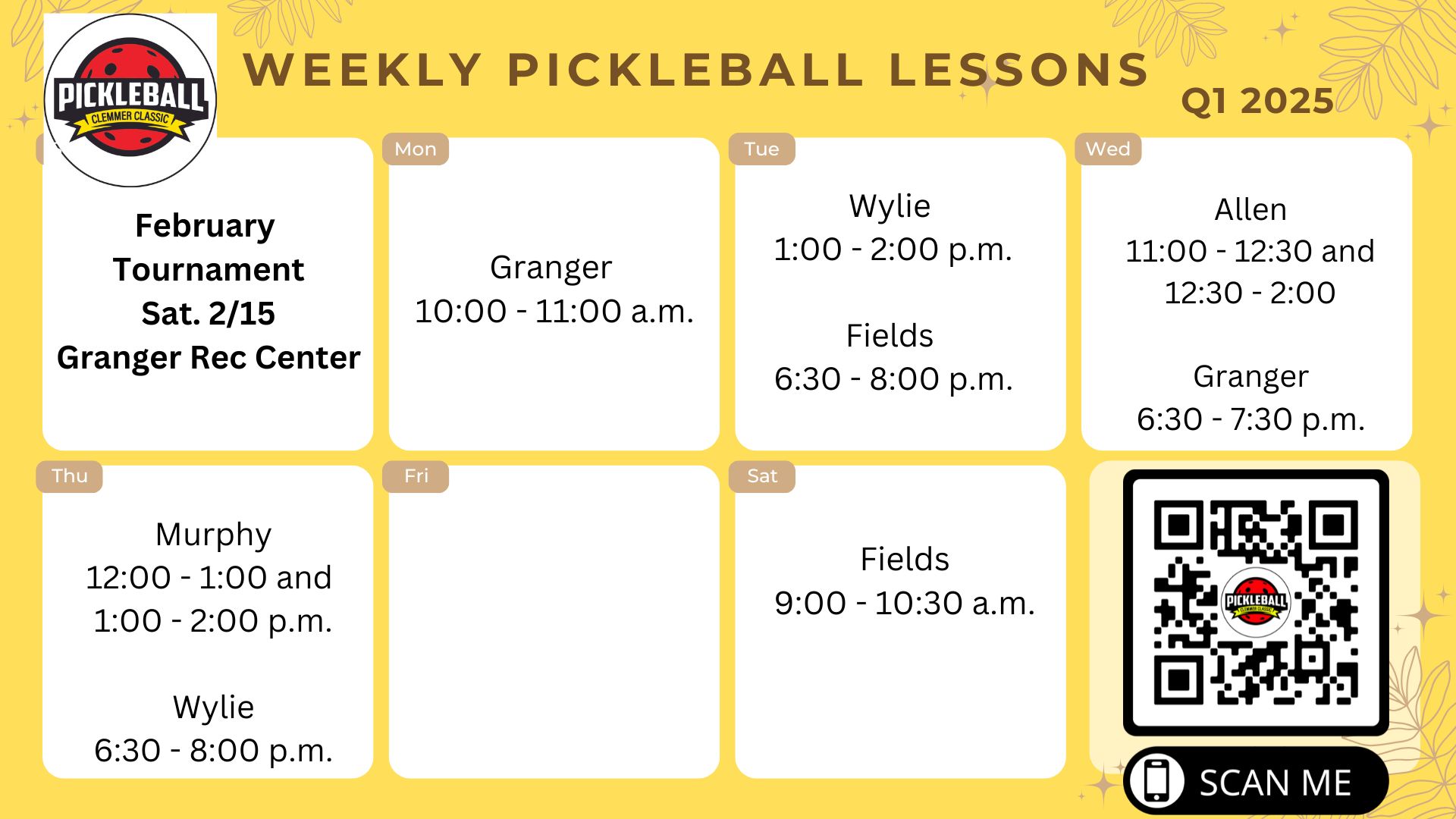 PICKLEBALL
CLEMMER CLASSIC

WEEKLY PICKLEBALL LESSONS

Q1 2025

February Tournament
Sat. 2/15
Granger Rec Center

Mon
Granger
10:00 - 11:00 a.m.

Tue
Wylie
1:00 - 2:00 p.m.

Fields
6:30 - 8:00 p.m.

Wed
Allen
11:00 - 12:30 and
12:30 - 2:00

Granger
6:30 - 7:30 p.m.

Thu
Murphy
12:00 - 1:00 and
1:00 - 2:00 p.m.

Wylie
6:30 - 8:00 p.m.

Fri

Sat
Fields
9:00 - 10:30 a.m.

PICKLEBALL
CLEMMER CLASSIC

SCAN ME